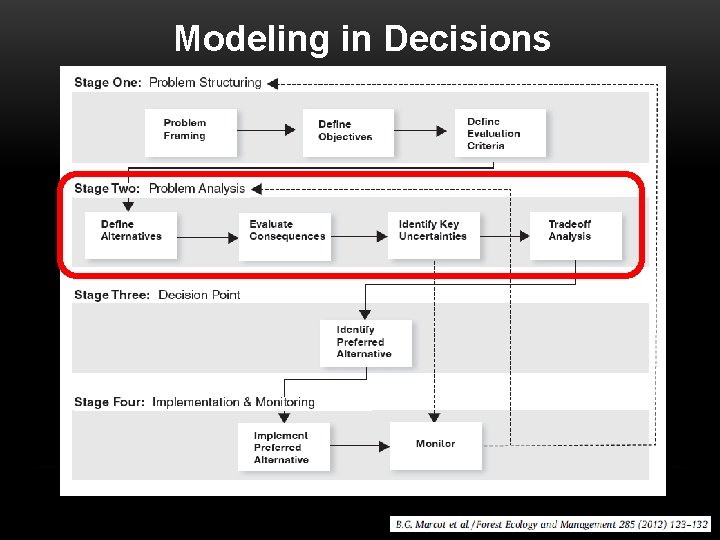 Modeling in Decisions

Stage One: Problem Structuring

Problem Framing

Define Objectives

Define Evaluation Criteria

Stage Two: Problem Analysis

Define Alternatives

Evaluate Consequences

Identify Key Uncertainties

Tradeoff Analysis

Stage Three: Decision Point

Identify Preferred Alternative

Stage Four: Implementation & Monitoring

Implement Preferred Alternative

Monitor

B.G. Marcot et al./Forest Ecology and Management 285 (2012) 123–132